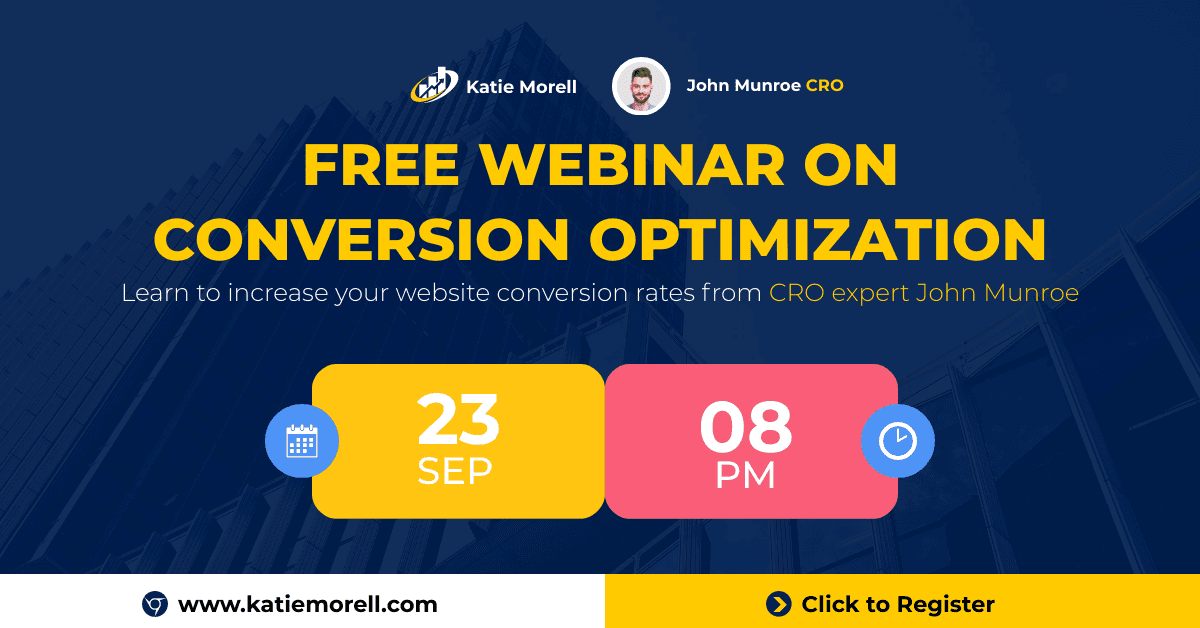 Katie Morell

John Munroe CRO

FREE WEBINAR ON CONVERSION OPTIMIZATION

Learn to increase your website conversion rates from CRO expert John Munroe

23 SEP

08 PM

www.katiemorell.com

Click to Register